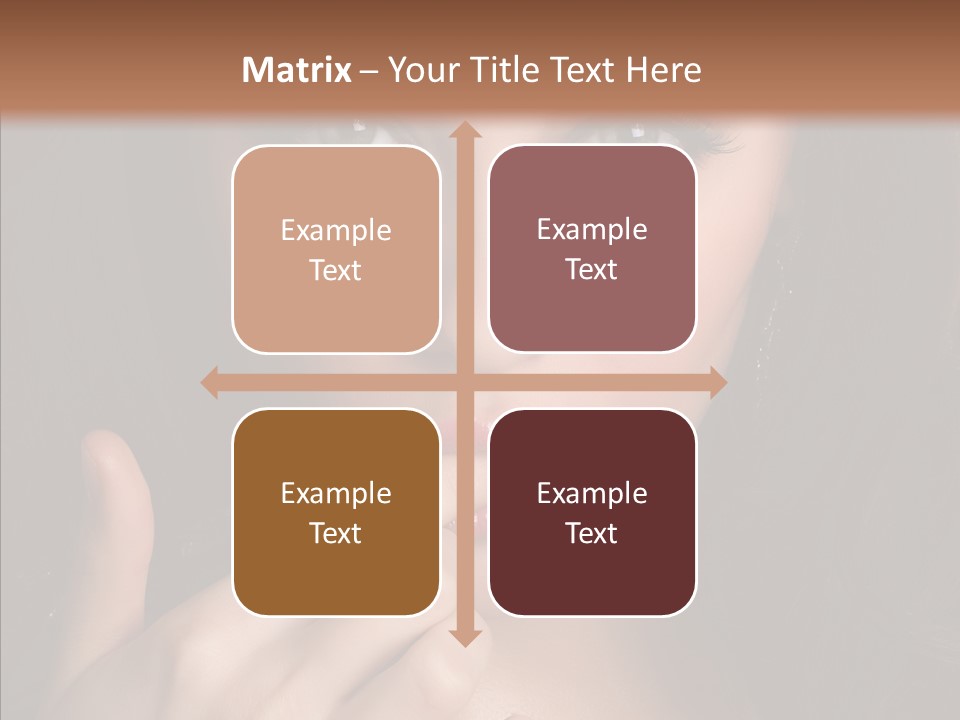 Matrix – Your Title Text Here

Example Text

Example Text

Example Text

Example Text